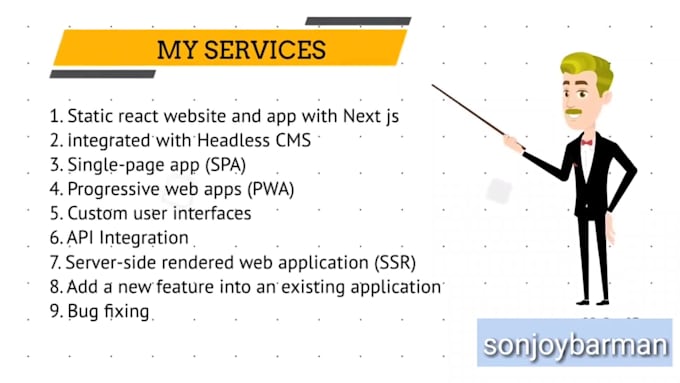 MY SERVICES

1. Static react website and app with Next js
2. integrated with Headless CMS
3. Single-page app (SPA)
4. Progressive web apps (PWA)
5. Custom user interfaces
6. API Integration
7. Server-side rendered web application (SSR)
8. Add a new feature into an existing application
9. Bug fixing

sonjoybarman